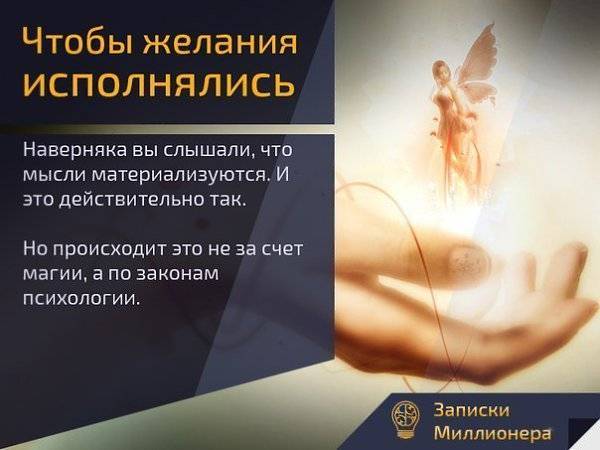 Чтобы желания исполнялись

Наверняка вы слышали, что мысли материализуются. И это действительно так.

Но происходит это не за счет магии, а по законам психологии.

Записки Миллионера